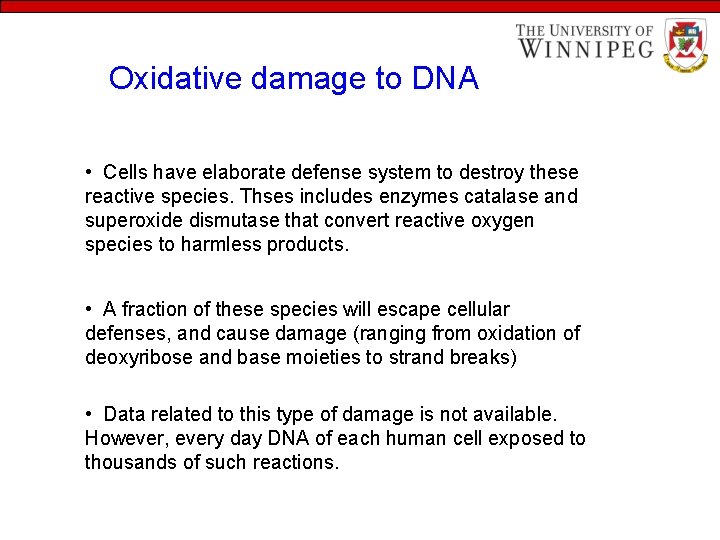 THE UNIVERSITY OF WINNIPEG

Oxidative damage to DNA

• Cells have elaborate defense system to destroy these reactive species. Thses includes enzymes catalase and superoxide dismutase that convert reactive oxygen species to harmless products.

• A fraction of these species will escape cellular defenses, and cause damage (ranging from oxidation of deoxyribose and base moieties to strand breaks)

• Data related to this type of damage is not available. However, every day DNA of each human cell exposed to thousands of such reactions.